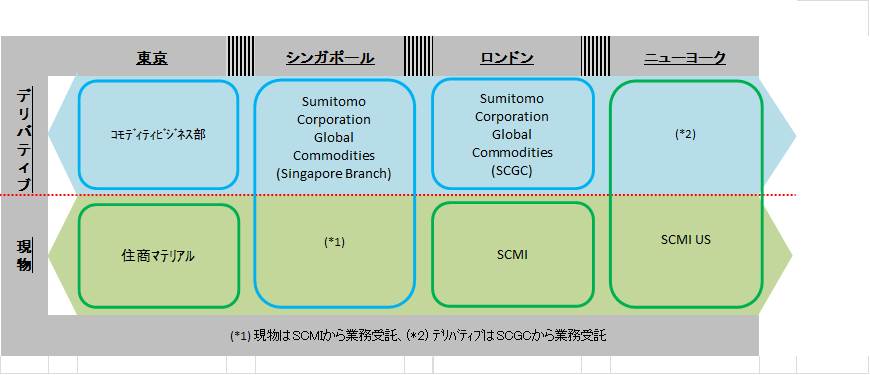 東京

シンガポール

ロンドン

ニューヨーク

デリバティブ

現物

コモディティビジネス部

Sumitomo Corporation Global Commodities (Singapore Branch)

Sumitomo Corporation Global Commodities (SCGC)

(*2)

住商マテリアル

(*1)

SCMI

SCMI US

(*1) 現物はSCMIから業務受託、(*2) デリバティブはSCGCから業務受託